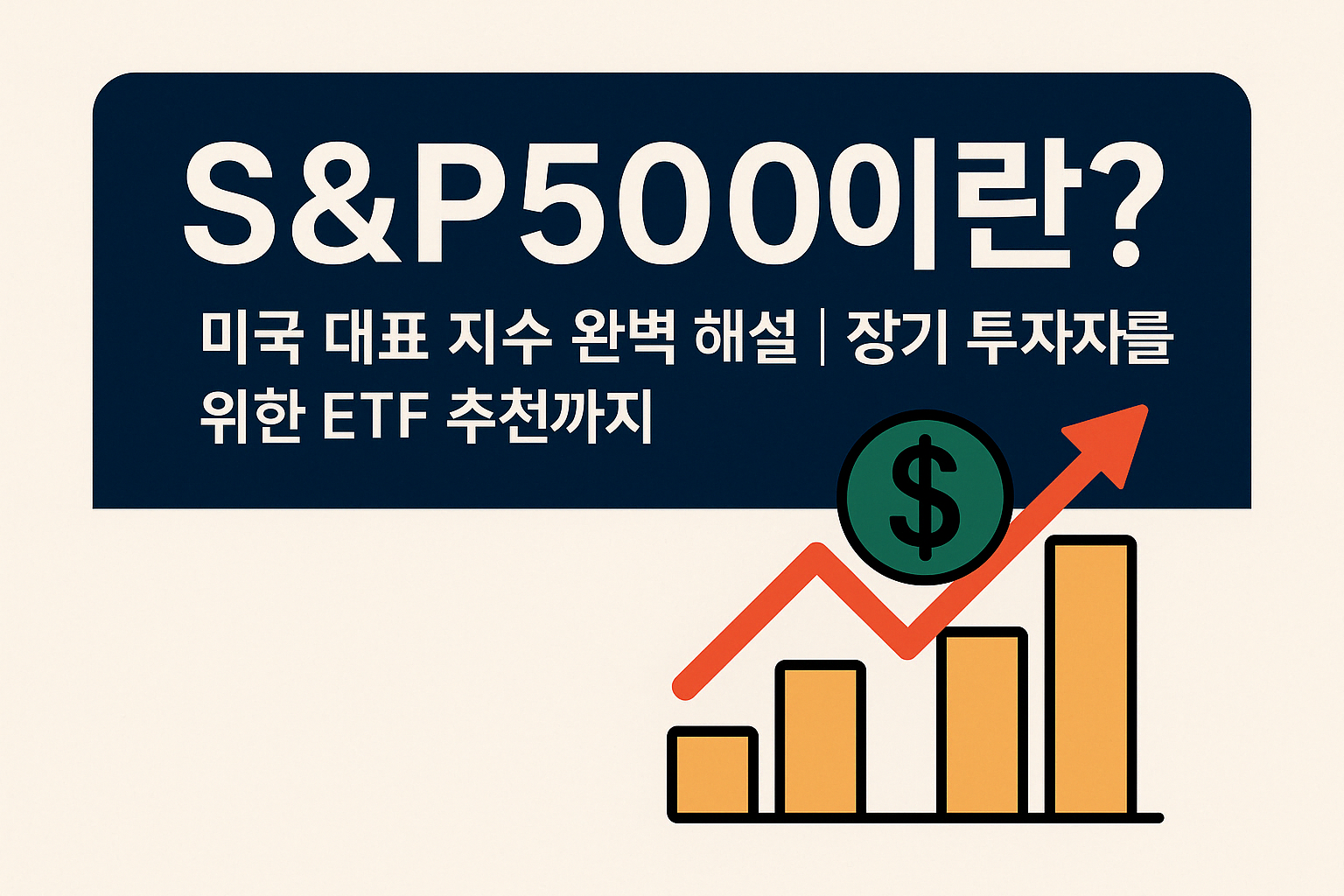 S&P500이란?

미국 대표 지수 완벽 해설 | 장기 투자자를 위한 ETF 추천까지

$